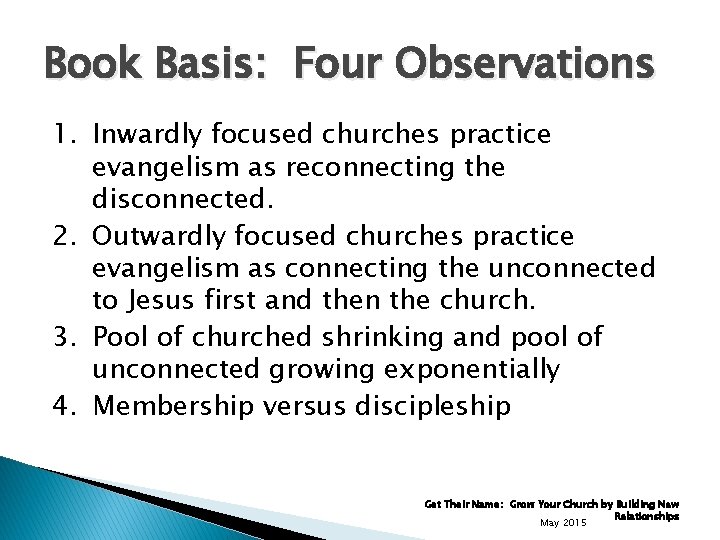 Book Basis: Four Observations

1. Inwardly focused churches practice evangelism as reconnecting the disconnected.
2. Outwardly focused churches practice evangelism as connecting the unconnected to Jesus first and then the church.
3. Pool of churched shrinking and pool of unconnected growing exponentially
4. Membership versus discipleship

Get Their Name: Grow Your Church by Building New Relationships

May 2015